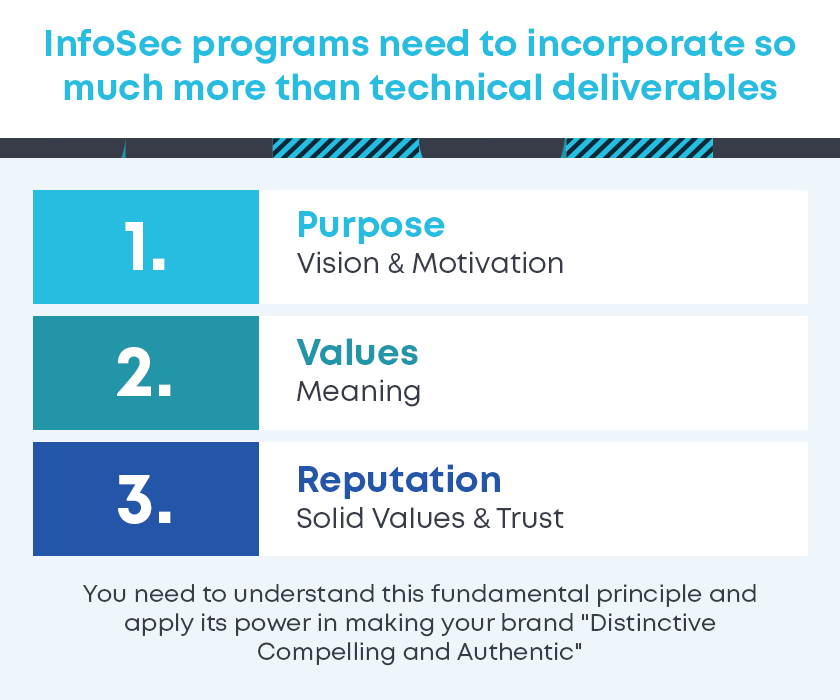 InfoSec programs need to incorporate so much more than technical deliverables

1.
Purpose
Vision & Motivation

2.
Values
Meaning

3.
Reputation
Solid Values & Trust

You need to understand this fundamental principle and apply its power in making your brand "Distinctive Compelling and Authentic"